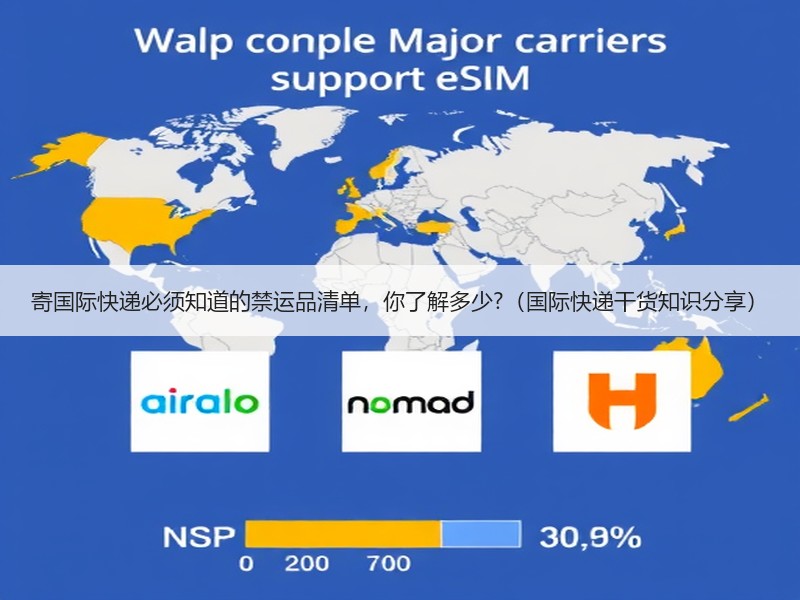 Walp conple Major carriers support eSIM

寄国际快递必须知道的禁运品清单，你了解多少？（国际快递干货知识分享）

airalo

nomad

H

NSP

0 200 700

30,9%